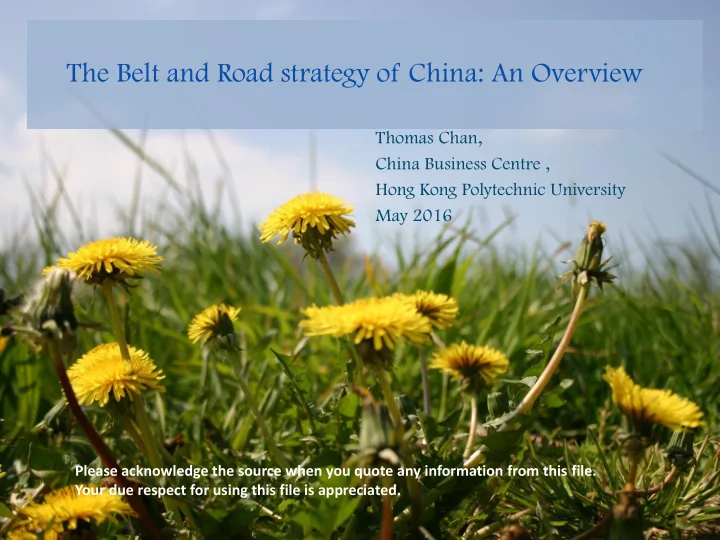 The Belt and Road strategy of China: An Overview

Thomas Chan,
China Business Centre ,
Hong Kong Polytechnic University
May 2016

Please acknowledge the source when you quote any information from this file.
Your due respect for using this file is appreciated.